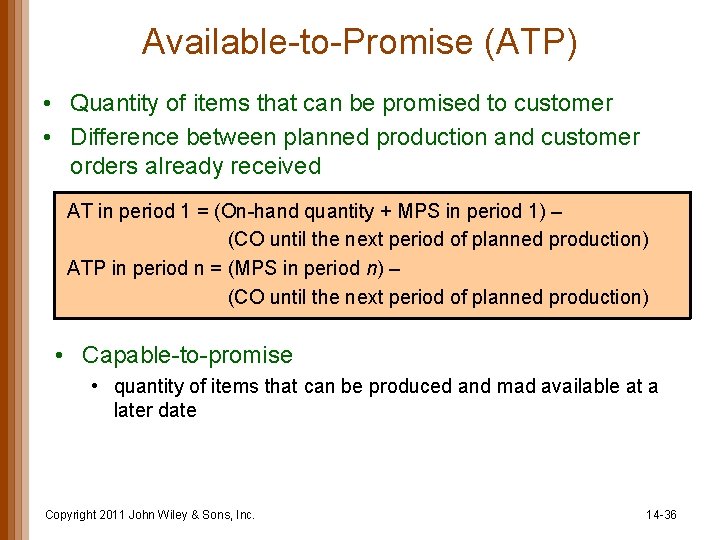 Available-to-Promise (ATP)

• Quantity of items that can be promised to customer
• Difference between planned production and customer orders already received

AT in period 1 = (On-hand quantity + MPS in period 1) –
(CO until the next period of planned production)
ATP in period n = (MPS in period n) –
(CO until the next period of planned production)

• Capable-to-promise
• quantity of items that can be produced and mad available at a later date

Copyright 2011 John Wiley & Sons, Inc.

14-36